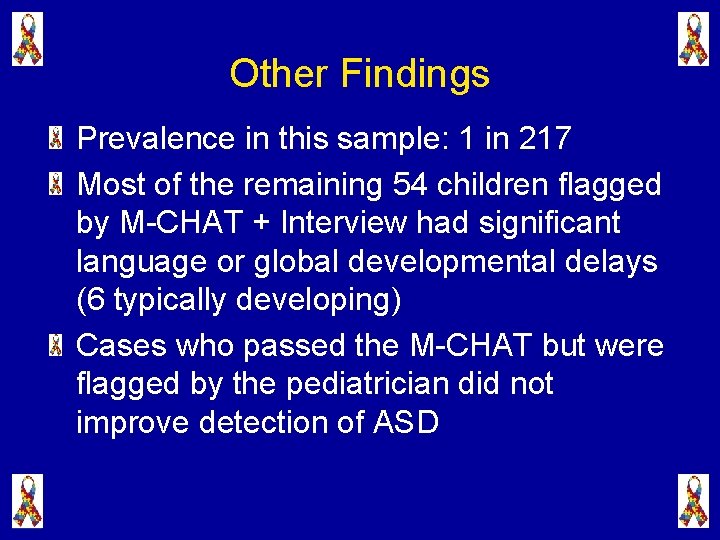 Other Findings

Prevalence in this sample: 1 in 217

Most of the remaining 54 children flagged by M-CHAT + Interview had significant language or global developmental delays (6 typically developing)

Cases who passed the M-CHAT but were flagged by the pediatrician did not improve detection of ASD